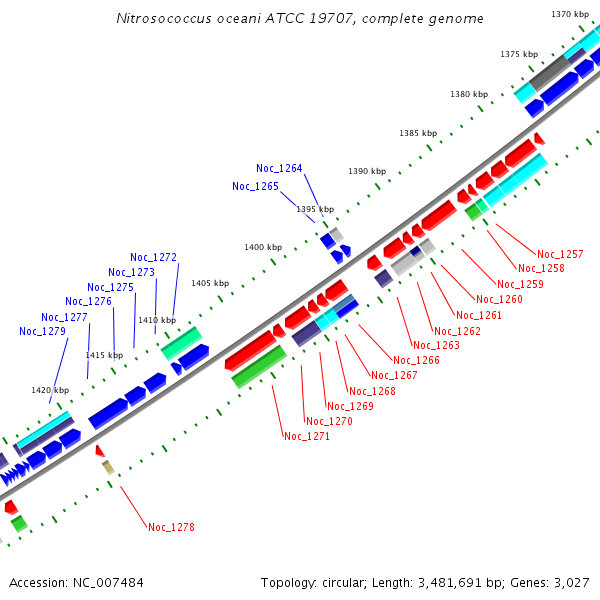 Nitrosococcus oceani ATCC 19707, complete genome

1370 kbp
1375 kbp
1380 kbp
1385 kbp
1390 kbp
1395 kbp
1400 kbp
1405 kbp
1410 kbp
1415 kbp
1420 kbp

Noc_1264
Noc_1265
Noc_1272
Noc_1273
Noc_1275
Noc_1276
Noc_1277
Noc_1279

Noc_1257
Noc_1258
Noc_1259
Noc_1260
Noc_1261
Noc_1262
Noc_1263
Noc_1266
Noc_1267
Noc_1268
Noc_1269
Noc_1270
Noc_1271
Noc_1278

Accession: NC_007484
Topology: circular; Length: 3,481,691 bp; Genes: 3,027